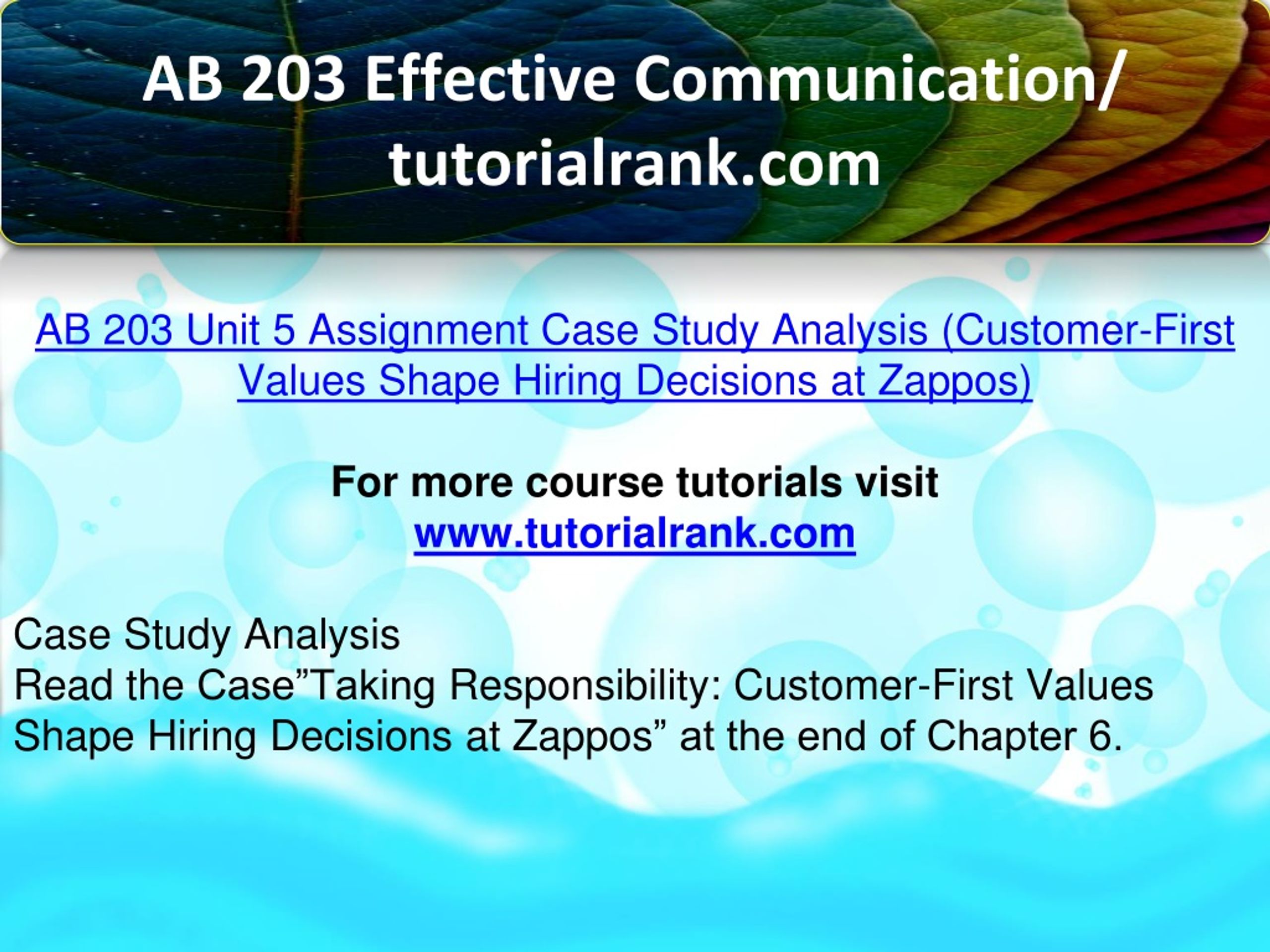 AB 203 Effective Communication/ tutorialrank.com

AB 203 Unit 5 Assignment Case Study Analysis (Customer-First Values Shape Hiring Decisions at Zappos)

For more course tutorials visit
www.tutorialrank.com

Case Study Analysis
Read the Case”Taking Responsibility: Customer-First Values Shape Hiring Decisions at Zappos” at the end of Chapter 6.